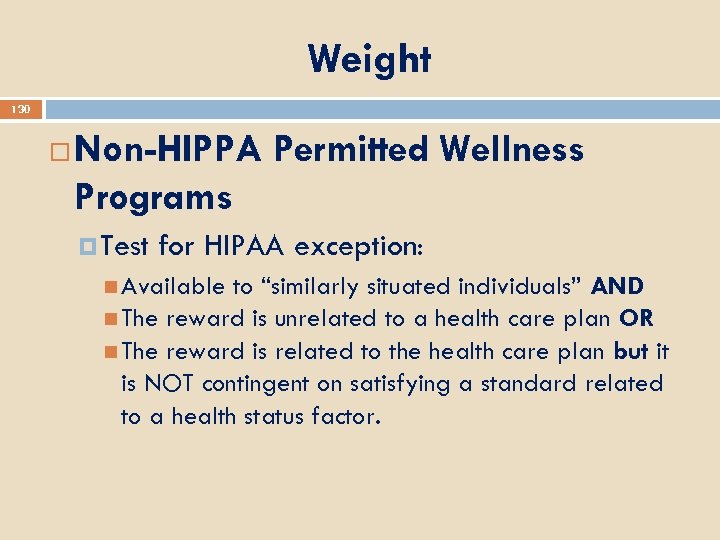 Weight

130

Non-HIPPA Permitted Wellness Programs

Test for HIPAA exception:

Available to “similarly situated individuals” AND

The reward is unrelated to a health care plan OR

The reward is related to the health care plan but it is NOT contingent on satisfying a standard related to a health status factor.